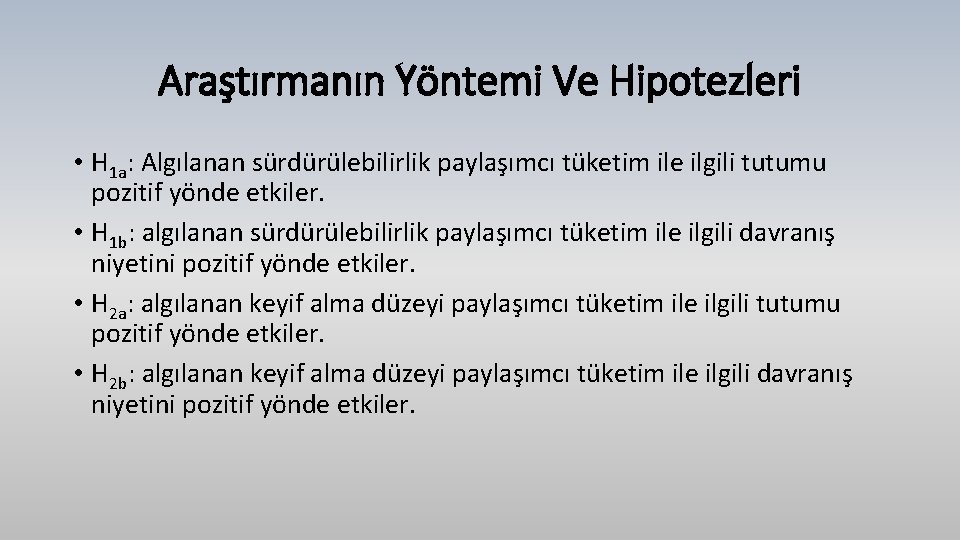 Araştırmanın Yöntemi Ve Hipotezleri

• $H_{1a}$: Algılanan sürdürülebilirlik paylaşımcı tüketim ile ilgili tutumu pozitif yönde etkiler.
• $H_{1b}$: algılanan sürdürülebilirlik paylaşımcı tüketim ile ilgili davranış niyetini pozitif yönde etkiler.
• $H_{2a}$: algılanan keyif alma düzeyi paylaşımcı tüketim ile ilgili tutumu pozitif yönde etkiler.
• $H_{2b}$: algılanan keyif alma düzeyi paylaşımcı tüketim ile ilgili davranış niyetini pozitif yönde etkiler.